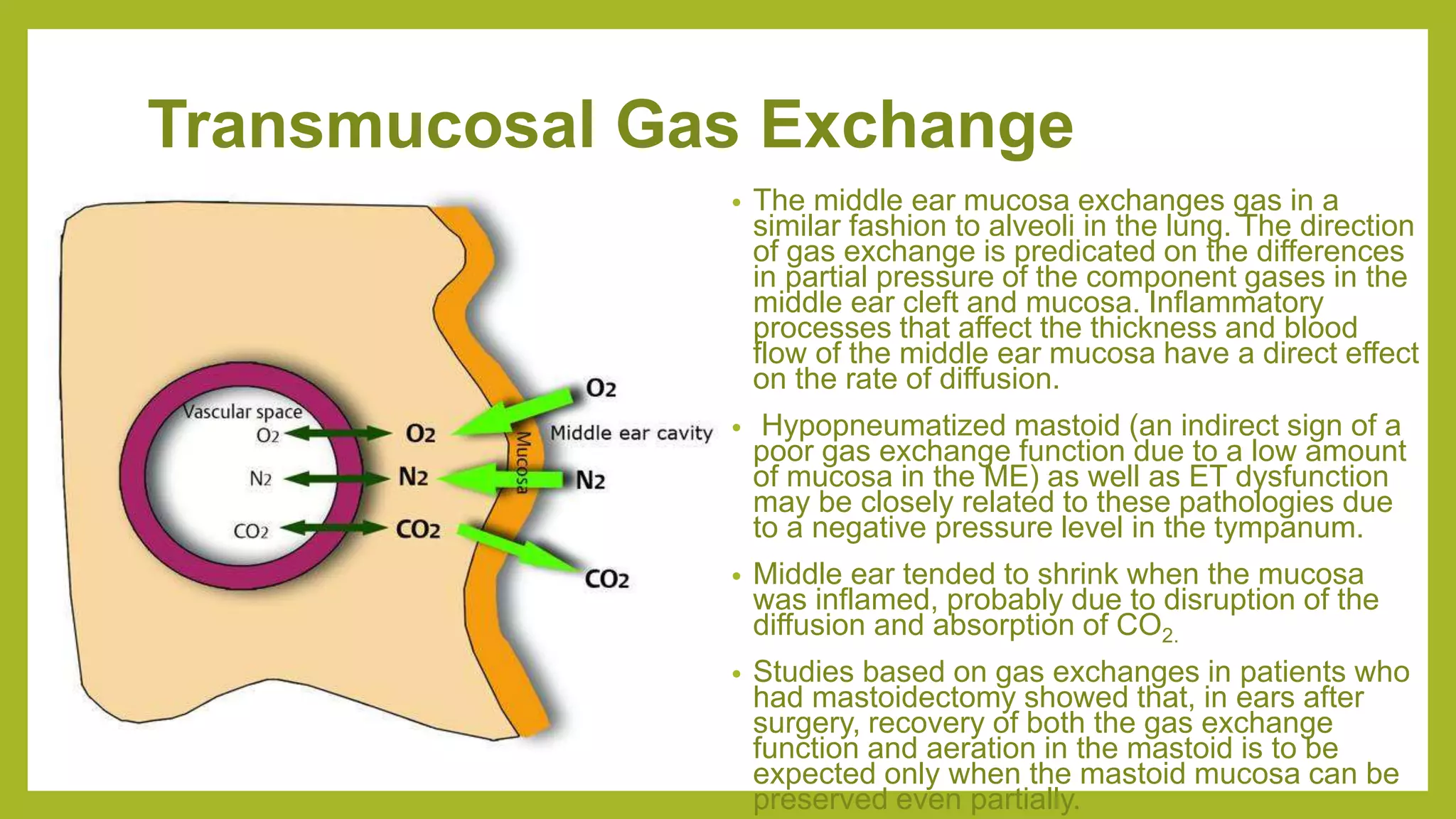 Transmucosal Gas Exchange

Vascular space
$O_2$
$N_2$
$CO_2$
$O_2$
$N_2$
$CO_2$
Mucosa
$O_2$
Middle ear cavity
$N_2$
$CO_2$

• The middle ear mucosa exchanges gas in a similar fashion to alveoli in the lung. The direction of gas exchange is predicated on the differences in partial pressure of the component gases in the middle ear cleft and mucosa. Inflammatory processes that affect the thickness and blood flow of the middle ear mucosa have a direct effect on the rate of diffusion.

• Hypopneumatized mastoid (an indirect sign of a poor gas exchange function due to a low amount of mucosa in the ME) as well as ET dysfunction may be closely related to these pathologies due to a negative pressure level in the tympanum.

• Middle ear tended to shrink when the mucosa was inflamed, probably due to disruption of the diffusion and absorption of $CO_{2.}$

• Studies based on gas exchanges in patients who had mastoidectomy showed that, in ears after surgery, recovery of both the gas exchange function and aeration in the mastoid is to be expected only when the mastoid mucosa can be preserved even partially.